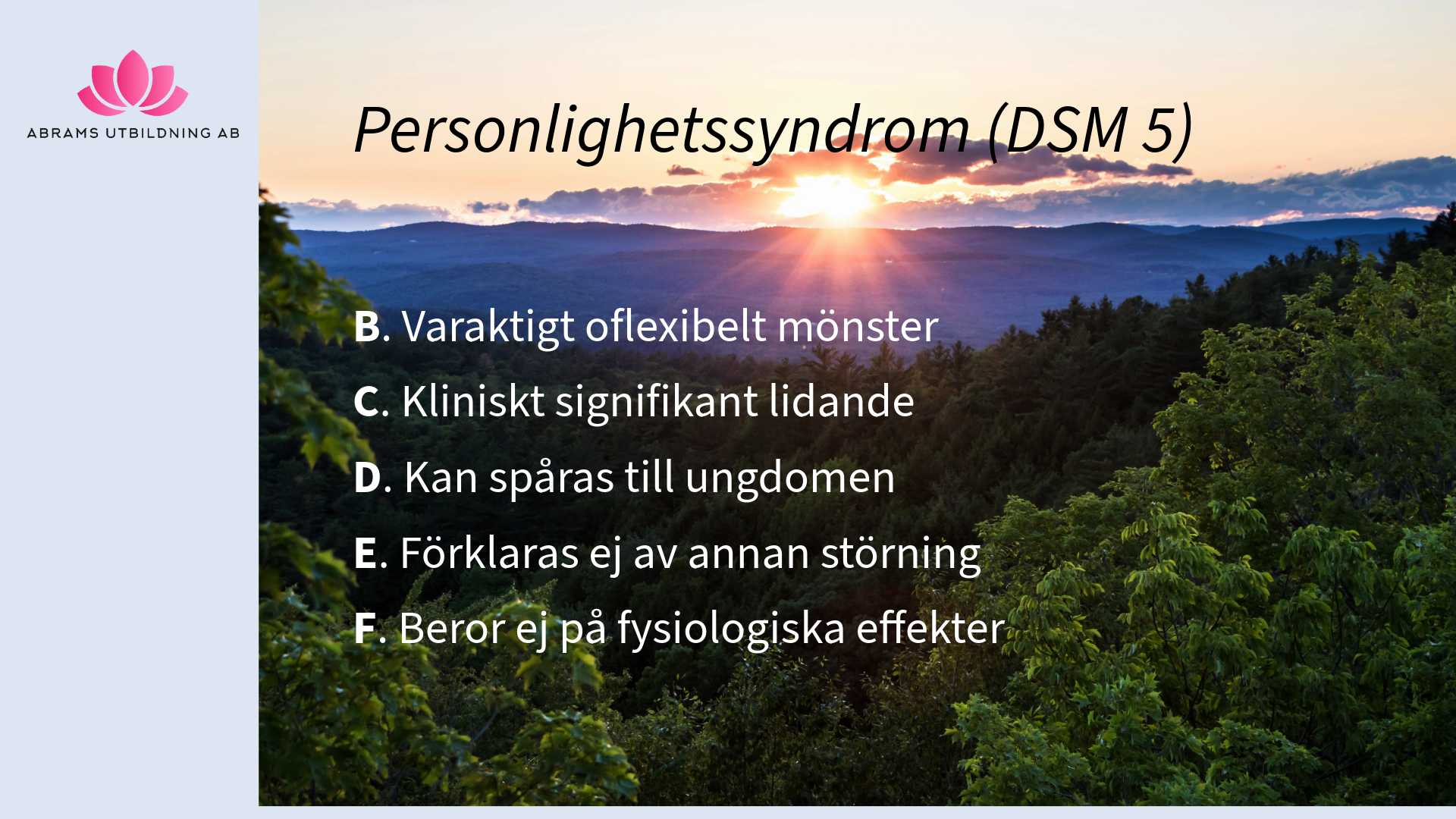 ABRAMS UTBILDNING AB

Personlighetssyndrom (DSM 5)

B. Varaktigt oflexibelt mönster

C. Kliniskt signifikant lidande

D. Kan spåras till ungdomen

E. Förklaras ej av annan störning

F. Beror ej på fysiologiska effekter